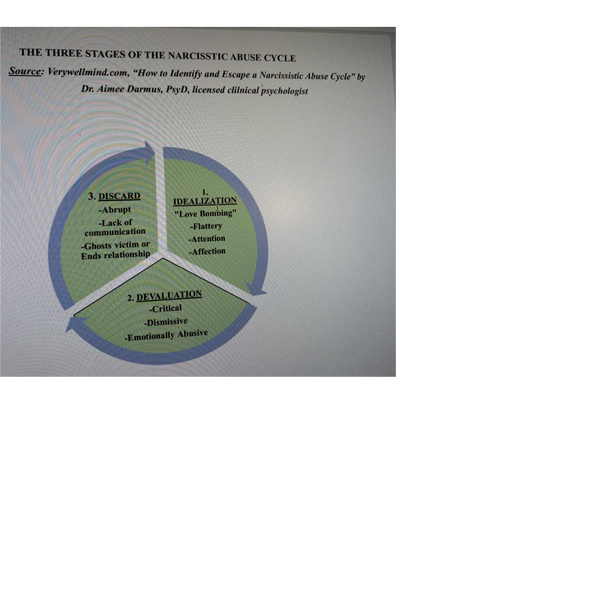 THE THREE STAGES OF THE NARCISSTIC ABUSE CYCLE

Source: Verywellmind.com, "How to Identify and Escape a Narcissistic Abuse Cycle" by Dr. Aimee Darmus, PsyD, licensed clilnical psychologist

1. IDEALIZATION
"Love Bombing"
-Flattery
-Attention
-Affection

2. DEVALUATION
-Critical
-Dismissive
-Emotionally Abusive

3. DISCARD
-Abrupt
-Lack of communication
-Ghosts victim or Ends relationship